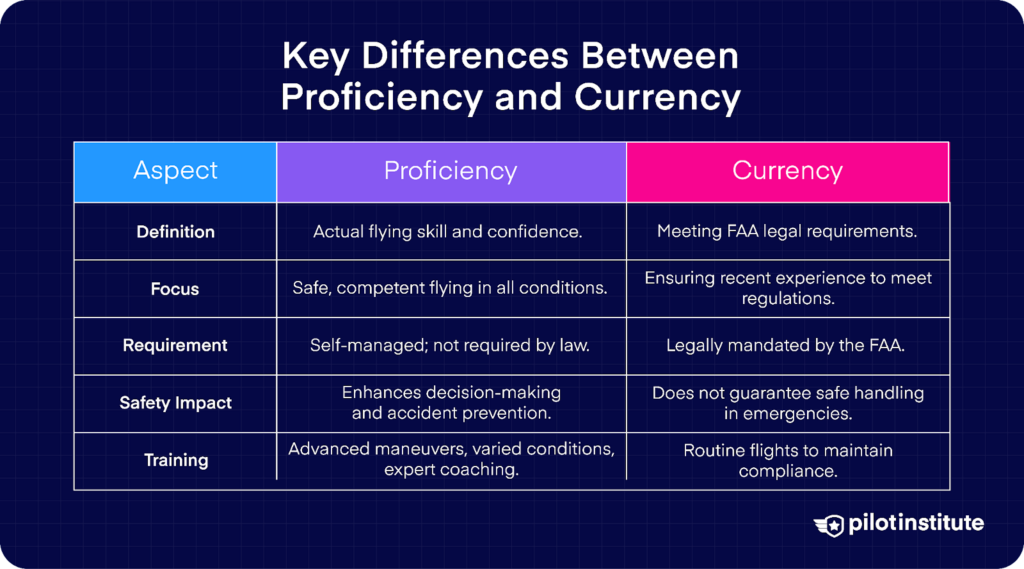 Key Differences Between Proficiency and Currency

| Aspect | Proficiency | Currency |
|---|---|---|
| Definition | Actual flying skill and confidence. | Meeting FAA legal requirements. |
| Focus | Safe, competent flying in all conditions. | Ensuring recent experience to meet regulations. |
| Requirement | Self-managed; not required by law. | Legally mandated by the FAA. |
| Safety Impact | Enhances decision-making and accident prevention. | Does not guarantee safe handling in emergencies. |
| Training | Advanced maneuvers, varied conditions, expert coaching. | Routine flights to maintain compliance. |

pilotinstitute